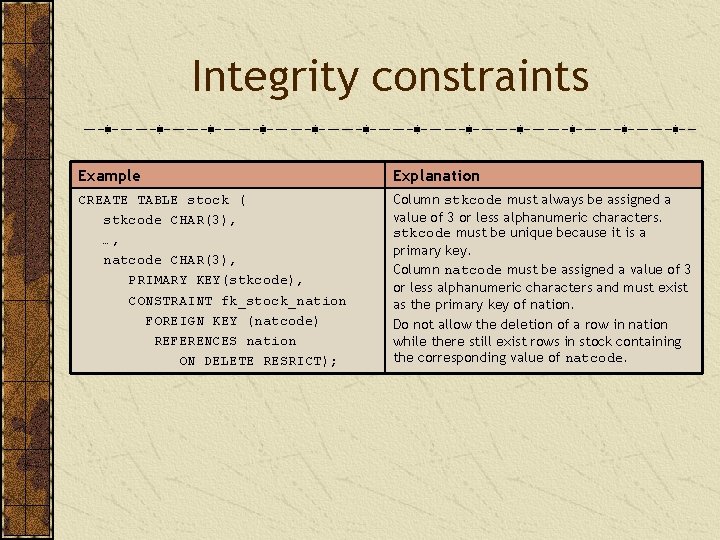 Integrity constraints

| Example | Explanation |
|---|---|
| CREATE TABLE stock ( stkcode CHAR(3), …, natcode CHAR(3), PRIMARY KEY(stkcode), CONSTRAINT fk_stock_nation FOREIGN KEY (natcode) REFERENCES nation ON DELETE RESRICT); | Column stkcode must always be assigned a value of 3 or less alphanumeric characters. stkcode must be unique because it is a primary key. Column natcode must be assigned a value of 3 or less alphanumeric characters and must exist as the primary key of nation. Do not allow the deletion of a row in nation while there still exist rows in stock containing the corresponding value of natcode. |